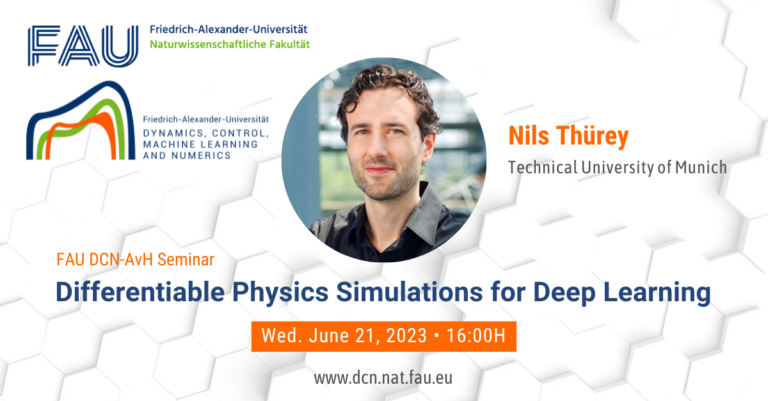 FAU Friedrich-Alexander-Universität
Naturwissenschaftliche Fakultät

Friedrich-Alexander-Universität
DYNAMICS, CONTROL, MACHINE LEARNING AND NUMERICS

Nils Thürey
Technical University of Munich

FAU DCN-AvH Seminar
Differentiable Physics Simulations for Deep Learning

Wed. June 21, 2023 • 16:00H

www.dcn.nat.fau.eu